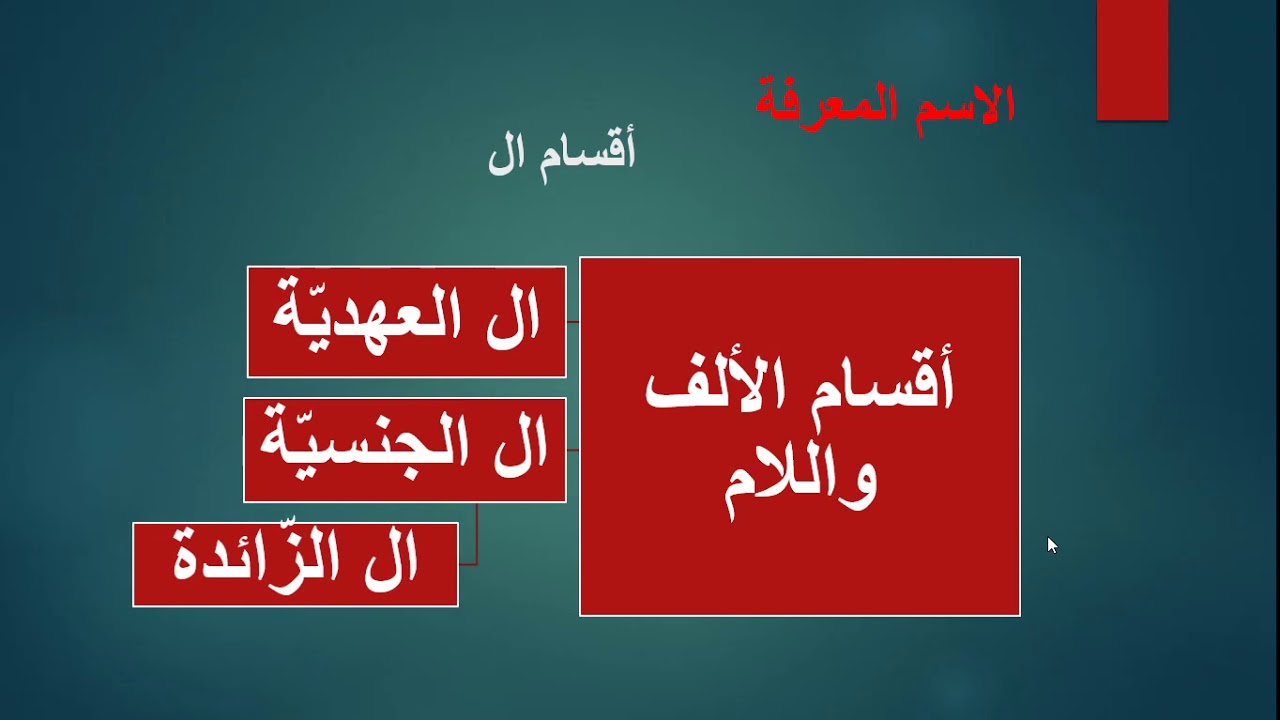 الاسم المعرفة

أقسام ال

أقسام الألف واللام

ال العهديّة

ال الجنسيّة

ال الزّائدة